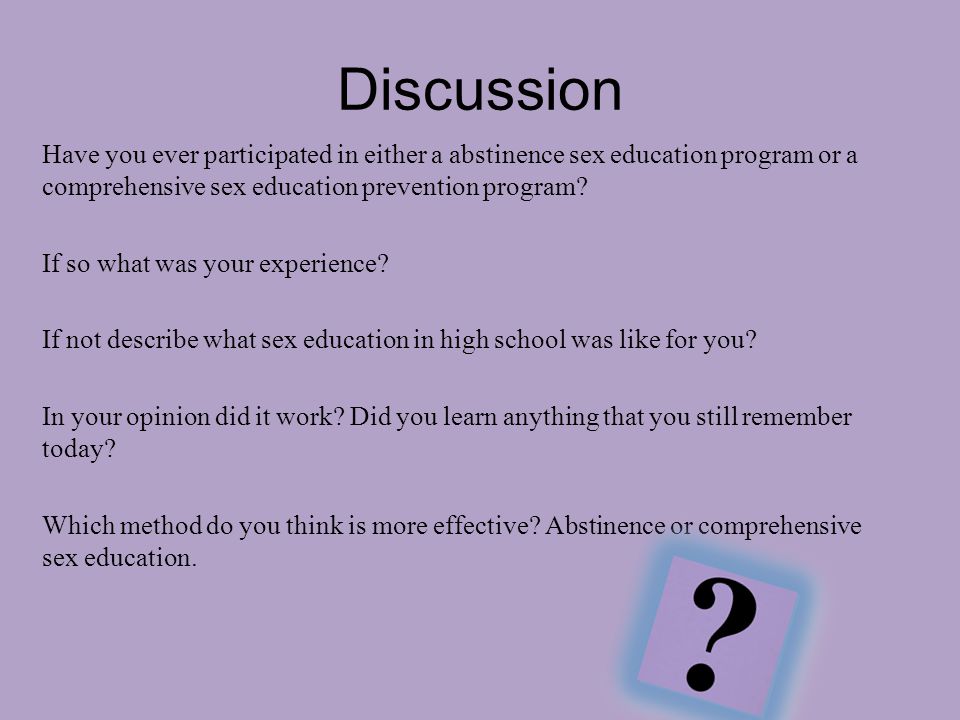 Discussion

Have you ever participated in either a abstinence sex education program or a comprehensive sex education prevention program?

If so what was your experience?

If not describe what sex education in high school was like for you?

In your opinion did it work? Did you learn anything that you still remember today?

Which method do you think is more effective? Abstinence or comprehensive sex education.

?